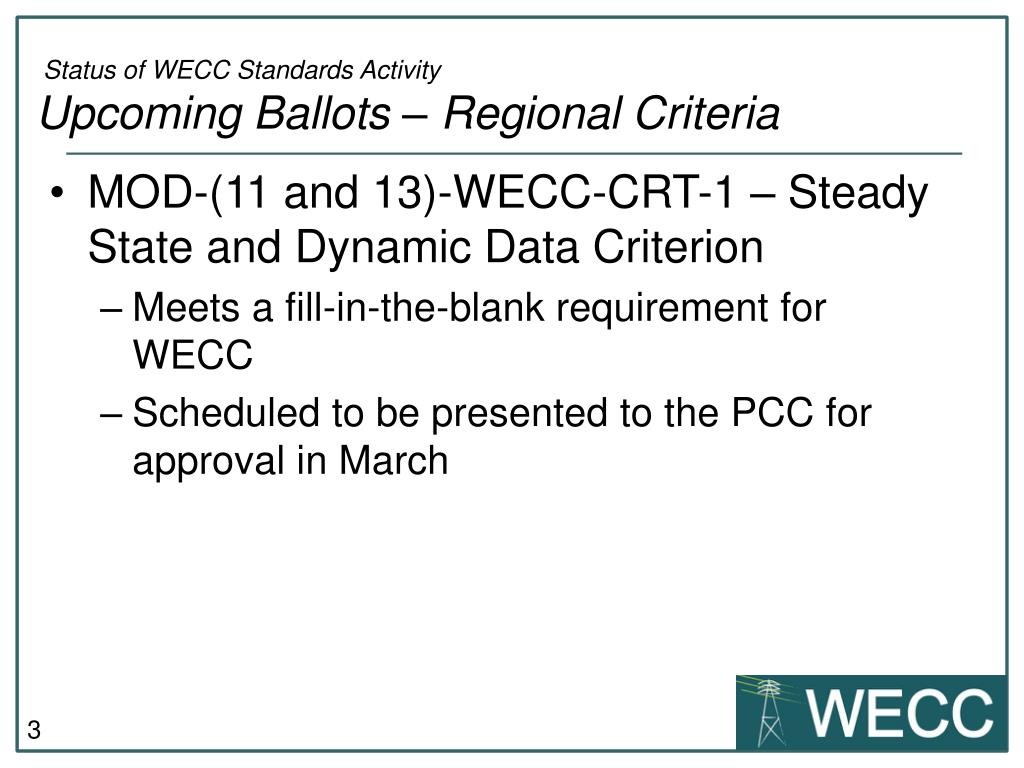 Status of WECC Standards Activity
Upcoming Ballots – Regional Criteria

• MOD-(11 and 13)-WECC-CRT-1 – Steady State and Dynamic Data Criterion
– Meets a fill-in-the-blank requirement for WECC
– Scheduled to be presented to the PCC for approval in March

3

WECC